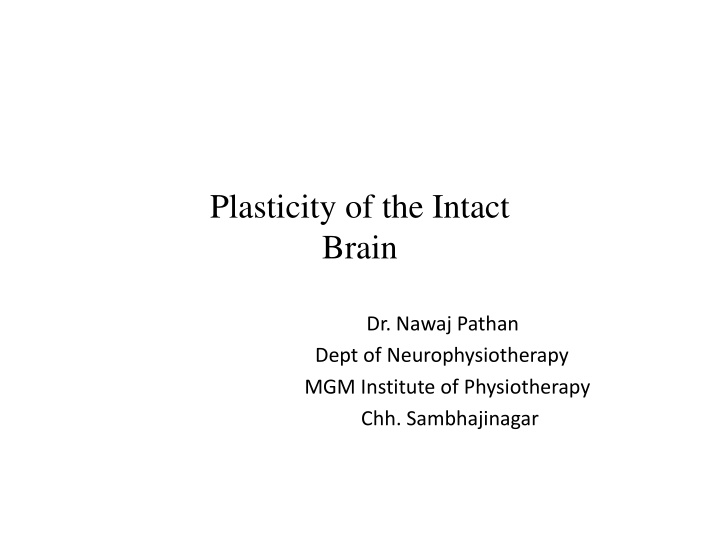 Plasticity of the Intact Brain

Dr. Nawaj Pathan
Dept of Neurophysiotherapy
MGM Institute of Physiotherapy
Chh. Sambhajinagar